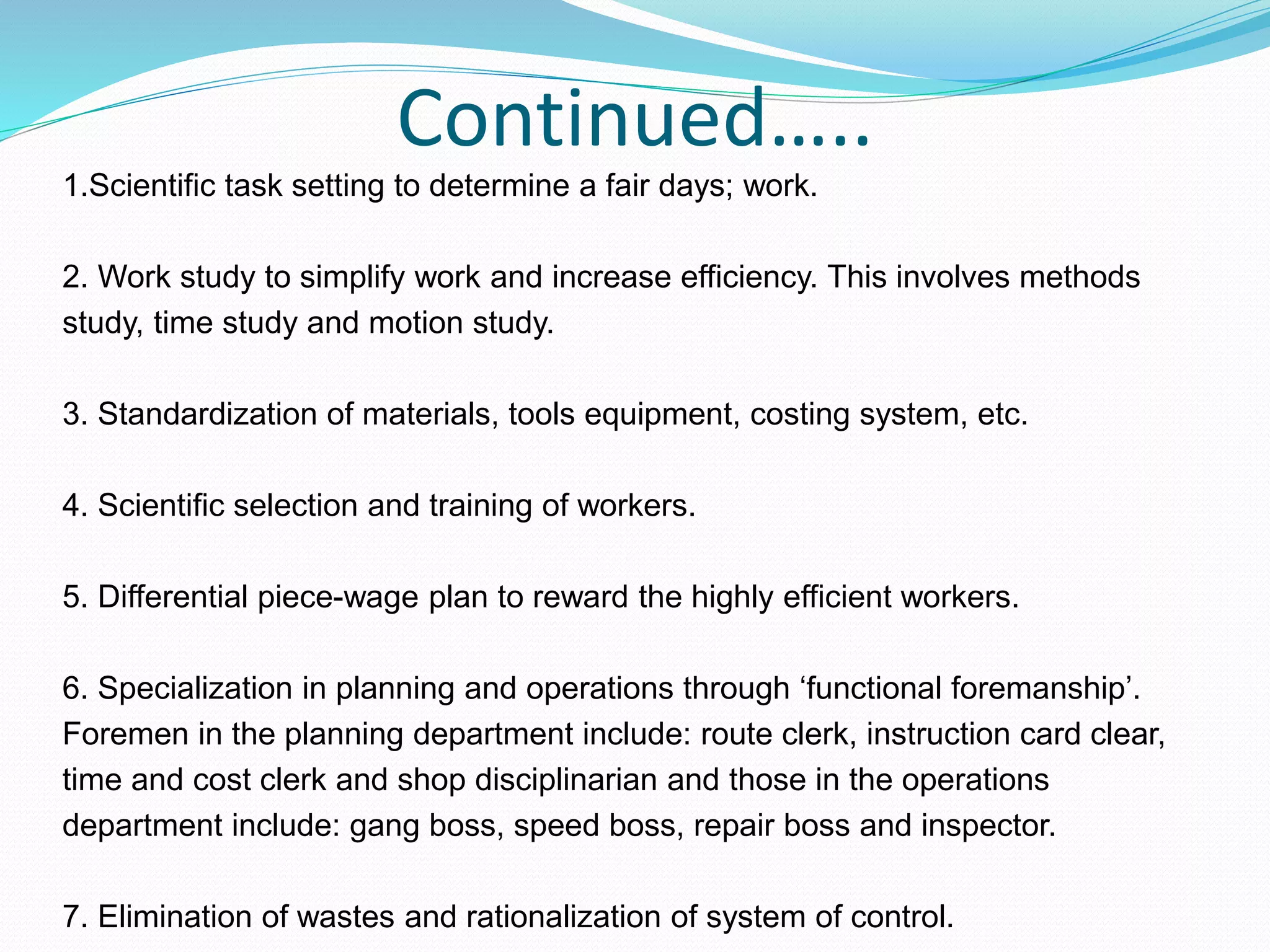 Continued…..

1.Scientific task setting to determine a fair days; work.

2. Work study to simplify work and increase efficiency. This involves methods study, time study and motion study.

3. Standardization of materials, tools equipment, costing system, etc.

4. Scientific selection and training of workers.

5. Differential piece-wage plan to reward the highly efficient workers.

6. Specialization in planning and operations through ‘functional foremanship’. Foremen in the planning department include: route clerk, instruction card clear, time and cost clerk and shop disciplinarian and those in the operations department include: gang boss, speed boss, repair boss and inspector.

7. Elimination of wastes and rationalization of system of control.